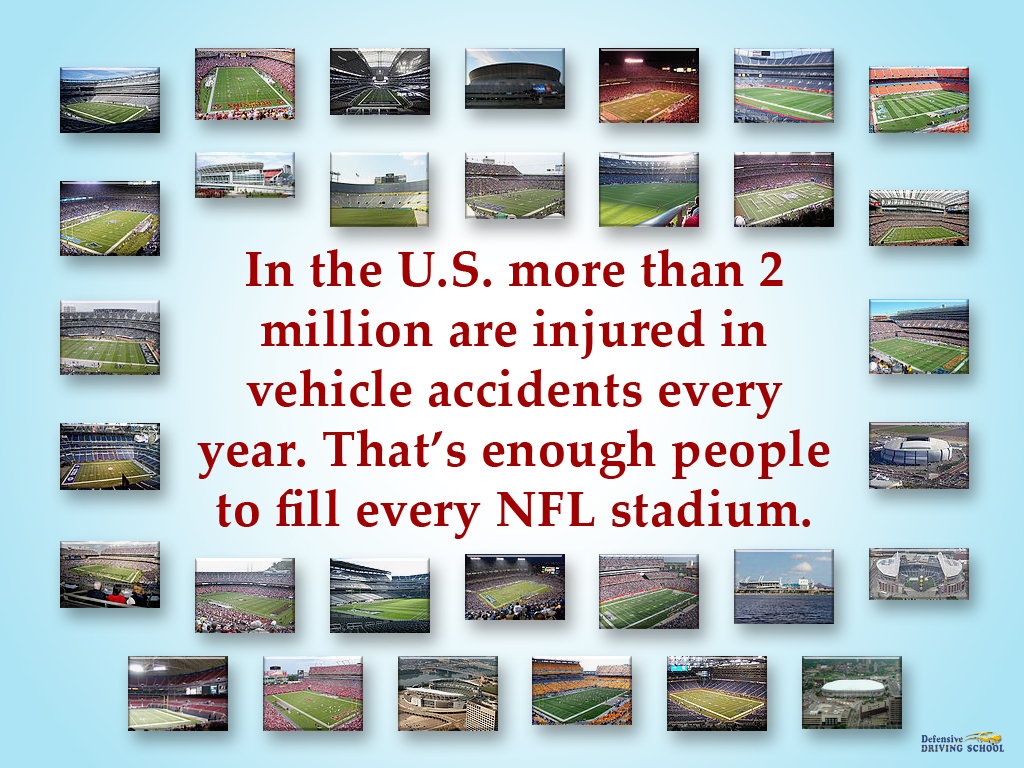 In the U.S. more than 2 million are injured in vehicle accidents every year. That's enough people to fill every NFL stadium.

Defensive DRIVING SCHOOL